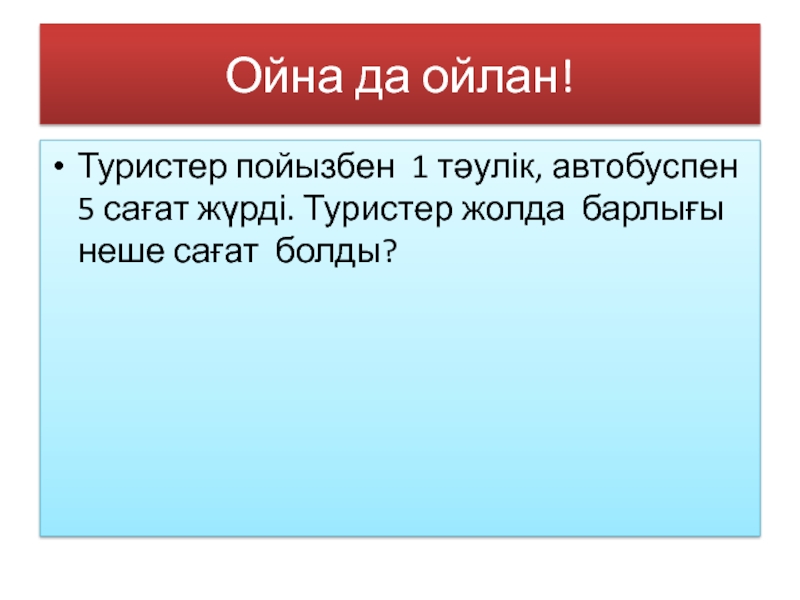 Ойна да ойлан!

• Туристер пойызбен 1 тәулік, автобуспен 5 сағат жүрді. Туристер жолда барлығы неше сағат болды?